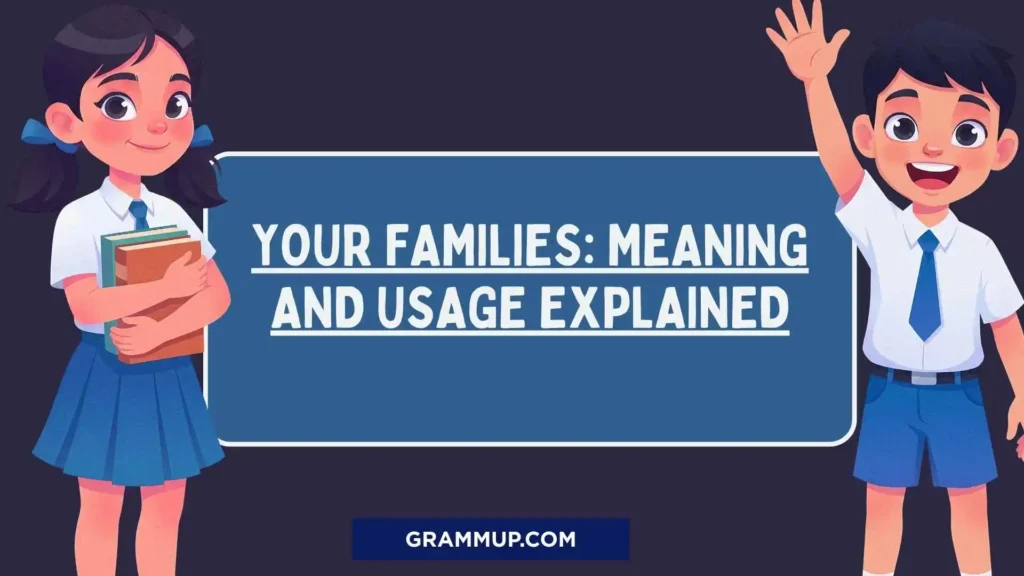 YOUR FAMILIES: MEANING AND USAGE EXPLAINED

GRAMMUP.COM